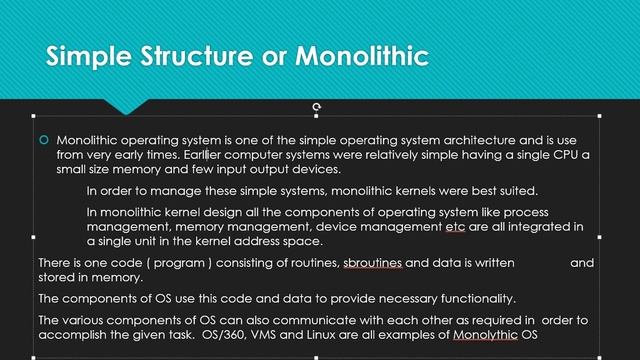 Simple Structure or Monolithic

Monolithic operating system is one of the simple operating system architecture and is use from very early times. Earlier computer systems were relatively simple having a single CPU a small size memory and few input output devices.

In order to manage these simple systems, monolithic kernels were best suited.

In monolithic kernel design all the components of operating system like process management, memory management, device management etc are all integrated in a single unit in the kernel address space.

There is one code ( program ) consisting of routines, sbroutines and data is written and stored in memory.

The components of OS use this code and data to provide necessary functionality.

The various components of OS can also communicate with each other as required in order to accomplish the given task. OS/360, VMS and Linux are all examples of Monolythic OS